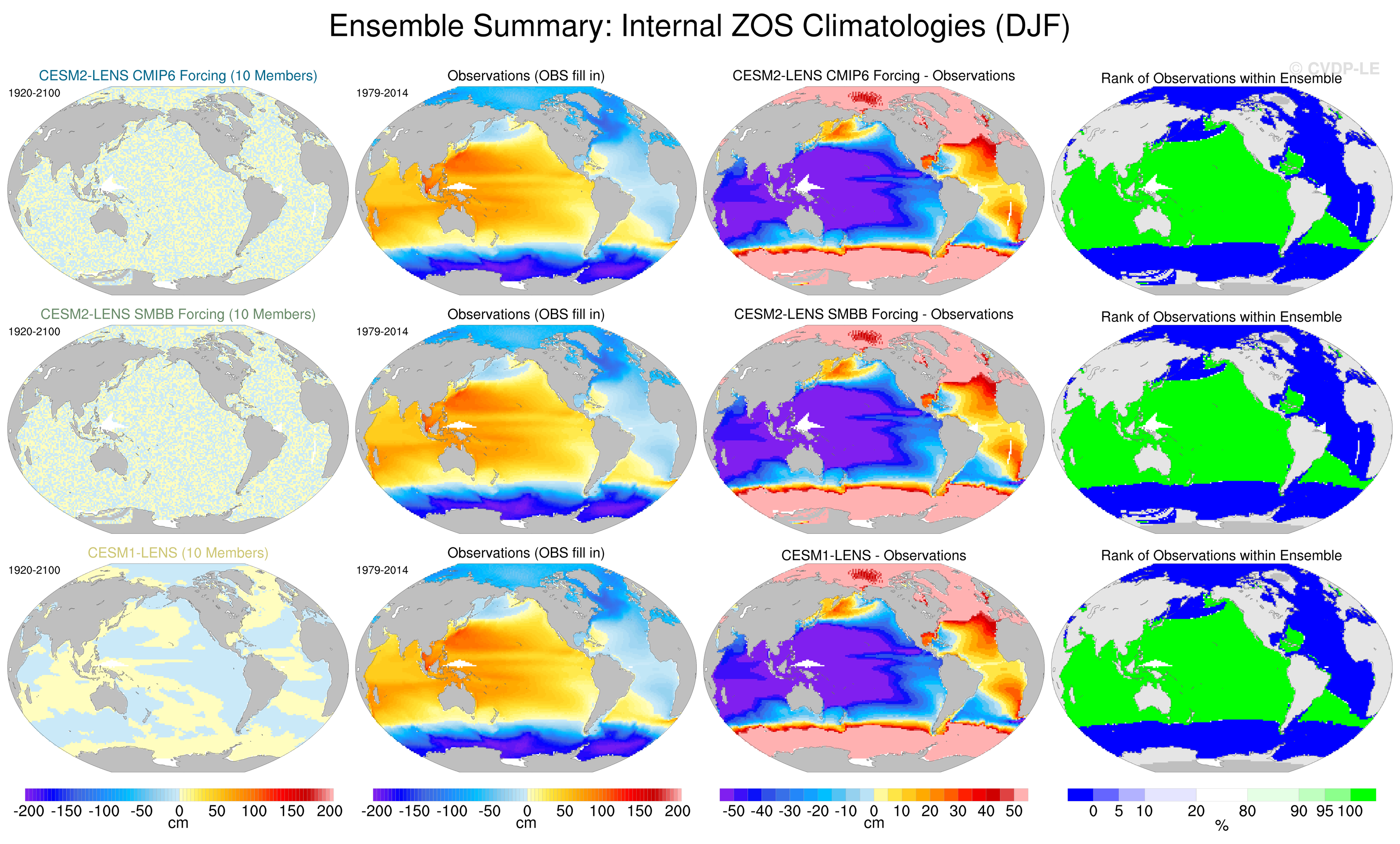 Ensemble Summary: Internal ZOS Climatologies (DJF)

© CVDP-LE

CESM2-LENS CMIP6 Forcing (10 Members)
1920-2100

Observations (OBS fill in)
1979-2014

CESM2-LENS CMIP6 Forcing - Observations

Rank of Observations within Ensemble

CESM2-LENS SMBB Forcing (10 Members)
1920-2100

Observations (OBS fill in)
1979-2014

CESM2-LENS SMBB Forcing - Observations

Rank of Observations within Ensemble

CESM1-LENS (10 Members)
1920-2100

Observations (OBS fill in)
1979-2014

CESM1-LENS - Observations

Rank of Observations within Ensemble

-200 -150 -100 -50 0 50 100 150 200
cm

-200 -150 -100 -50 0 50 100 150 200
cm

-50 -40 -30 -20 -10 0 10 20 30 40 50
cm

0 5 10 20 80 90 95 100
%